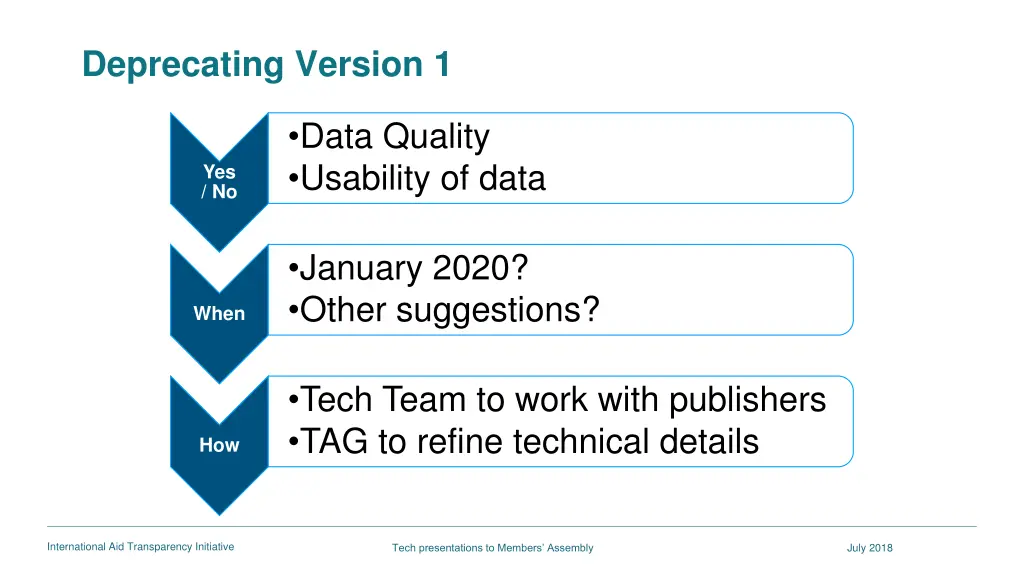 Deprecating Version 1

Yes / No

•Data Quality
•Usability of data

When

•January 2020?
•Other suggestions?

How

•Tech Team to work with publishers
•TAG to refine technical details

International Aid Transparency Initiative

Tech presentations to Members' Assembly

July 2018